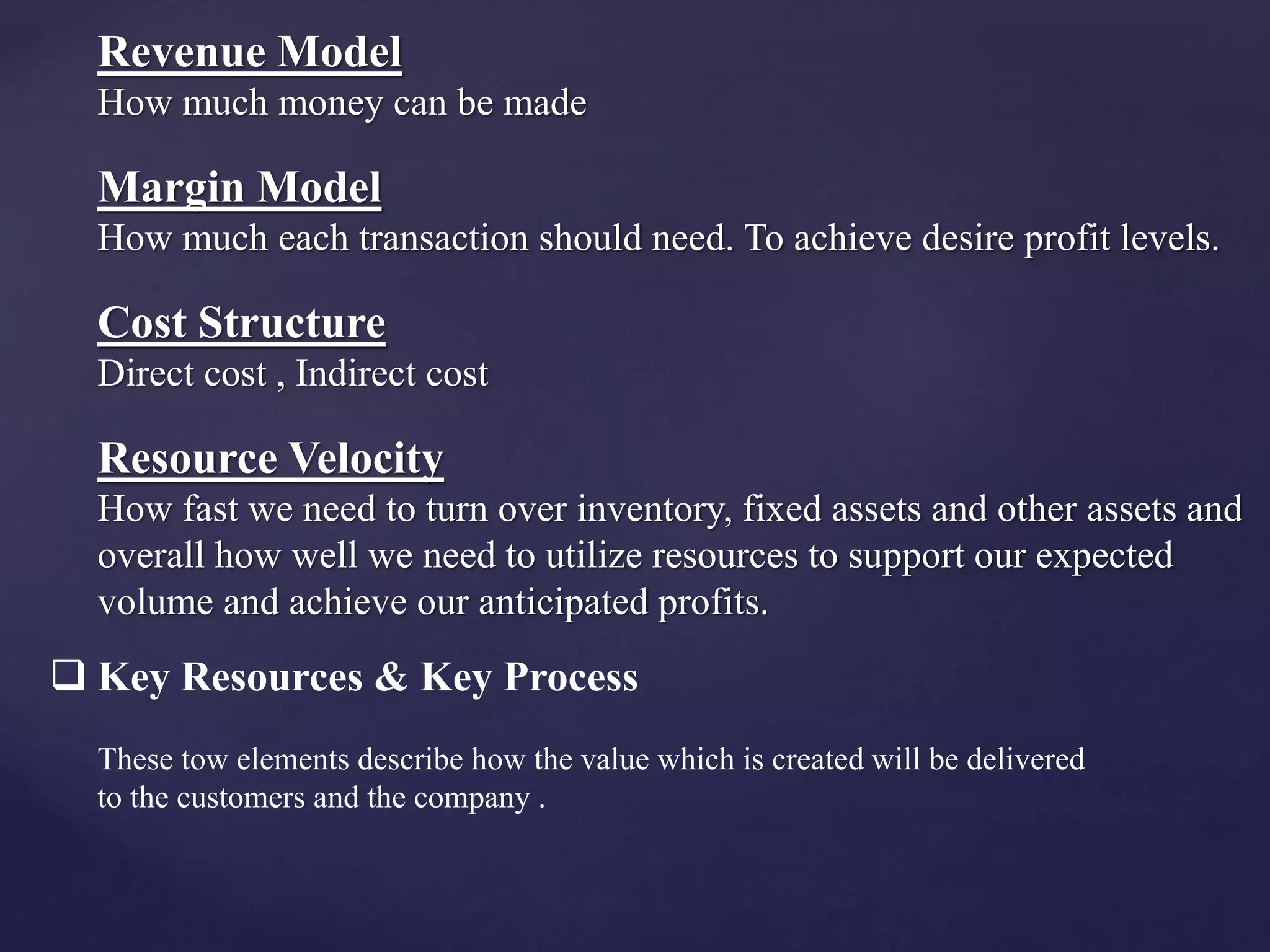 Revenue Model
How much money can be made

Margin Model
How much each transaction should need. To achieve desire profit levels.

Cost Structure
Direct cost , Indirect cost

Resource Velocity
How fast we need to turn over inventory, fixed assets and other assets and overall how well we need to utilize resources to support our expected volume and achieve our anticipated profits.

❑ Key Resources & Key Process

These tow elements describe how the value which is created will be delivered to the customers and the company .